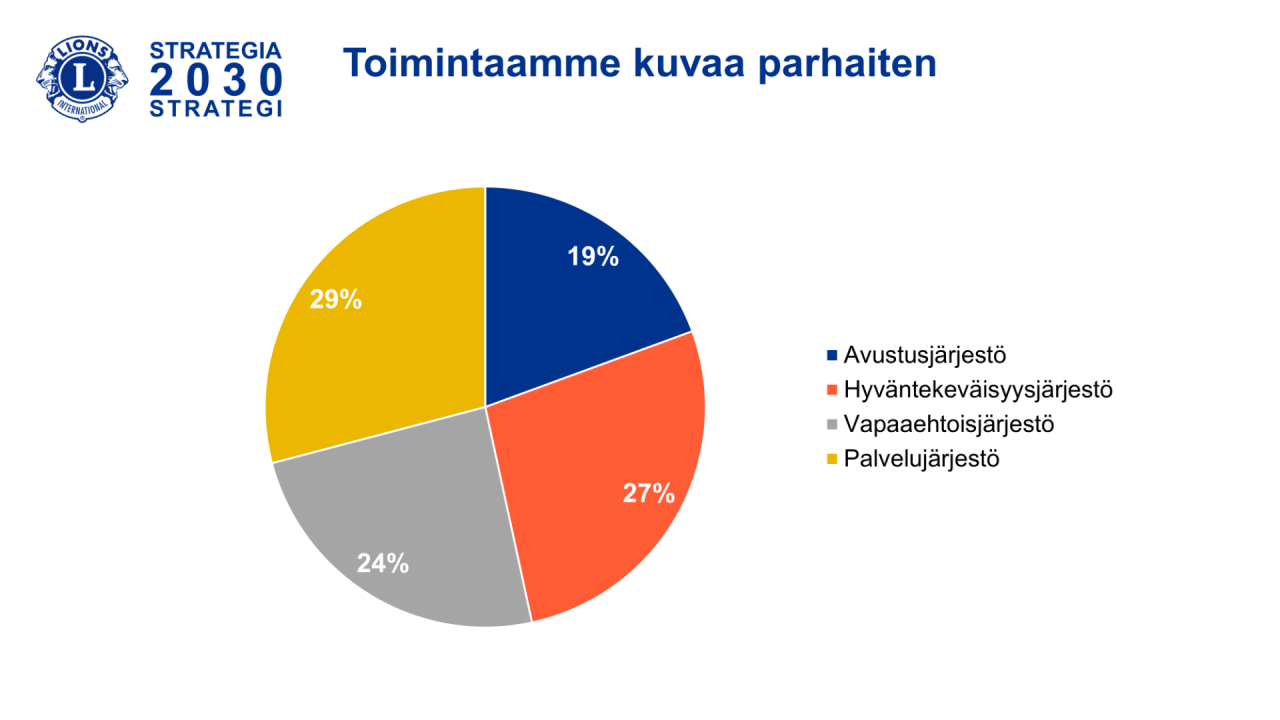 LIONS
L
INTERNATIONAL

STRATEGIA
2030
STRATEGI

Toimintaamme kuvaa parhaiten

19%
27%
24%
29%

Avustusjärjestö
Hyväntekeväisyysjärjestö
Vapaaehtoisjärjestö
Palvelujärjestö